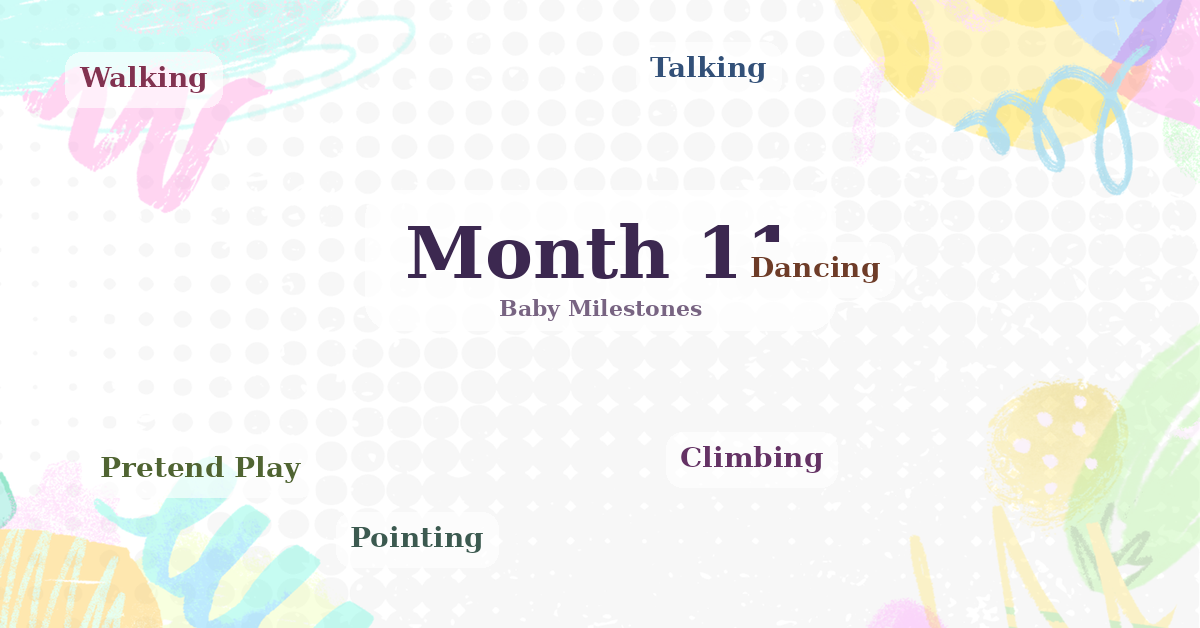 Walking

Talking

Month 11

Dancing

Baby Milestones

Pretend Play

Climbing

Pointing